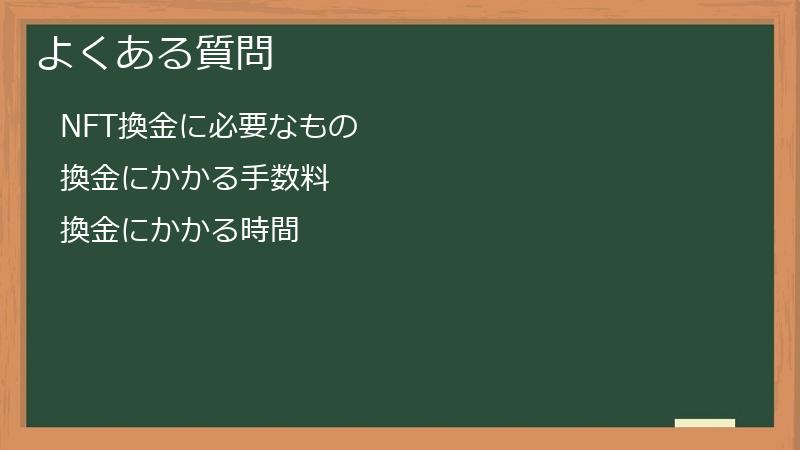 よくある質問

NFT換金に必要なもの

換金にかかる手数料

換金にかかる時間